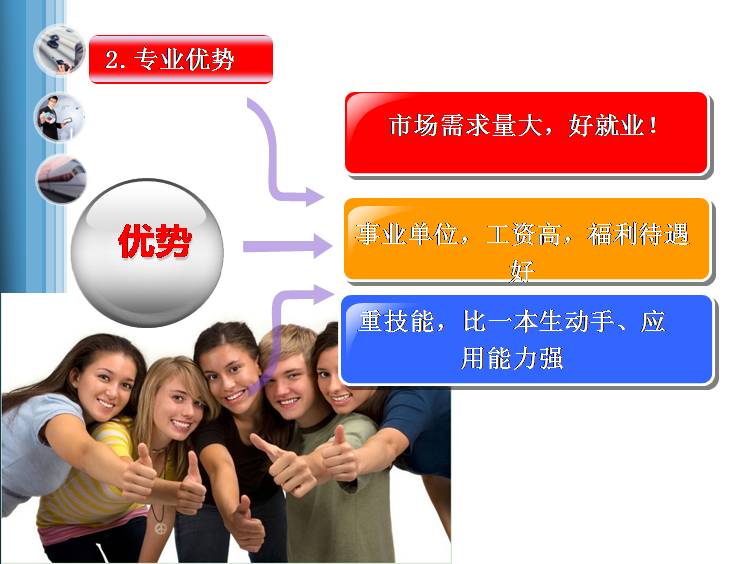 2. 专业优势

优势

市场需求量大，好就业！

事业单位，工资高，福利待遇好

重技能，比一本生动手、应用能力强